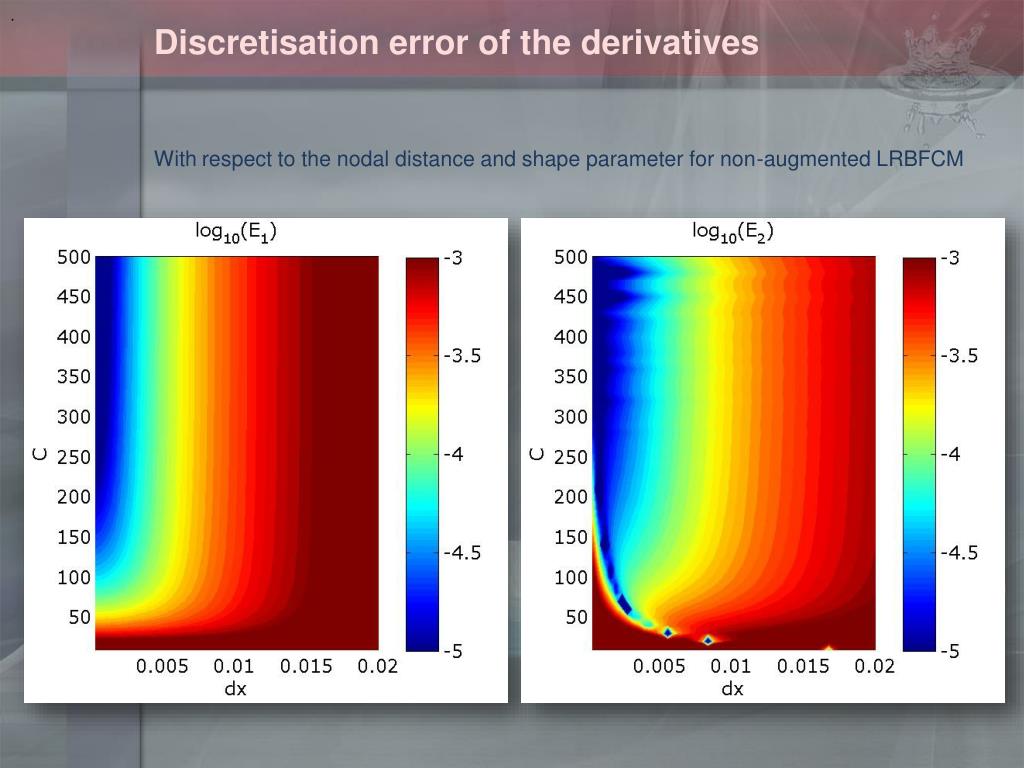 Discretisation error of the derivatives

With respect to the nodal distance and shape parameter for non-augmented LRBFCM

$\log_{10}(E_1)$

500
450
400
350
300
250
200
150
100
50

C

0.005 0.01 0.015 0.02
dx

-3
-3.5
-4
-4.5
-5

$\log_{10}(E_2)$

500
450
400
350
300
250
200
150
100
50

C

0.005 0.01 0.015 0.02
dx

-3
-3.5
-4
-4.5
-5